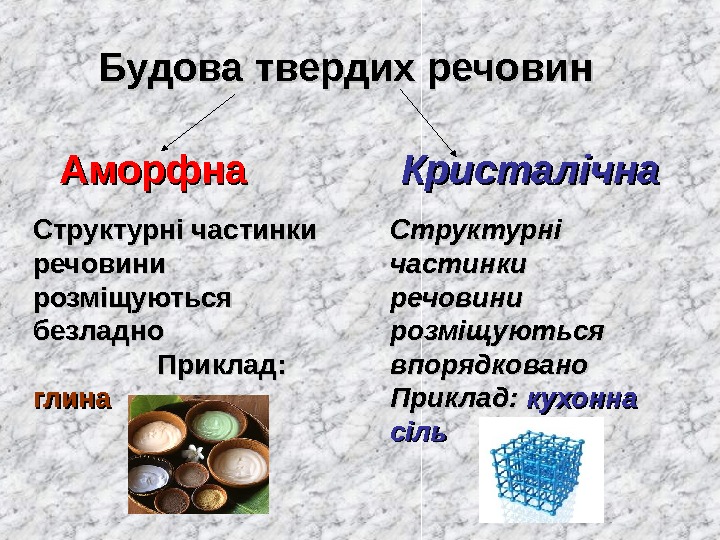 Будова твердих речовин

Аморфна

Структурні частинки речовини розміщуються безладно Приклад: глина

Кристалічна

Структурні частинки речовини розміщуються впорядковано Приклад: кухонна сіль